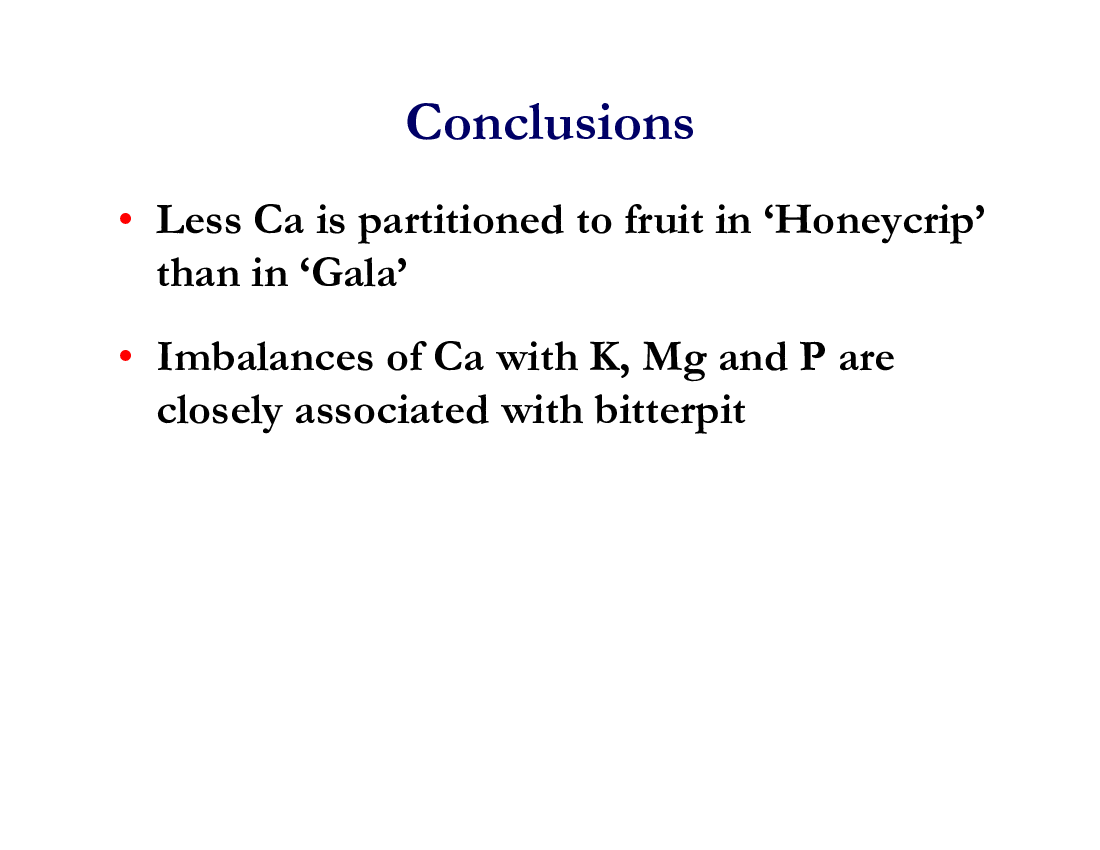 Conclusions

• Less Ca is partitioned to fruit in ‘Honeycrip’ than in ‘Gala’

• Imbalances of Ca with K, Mg and P are closely associated with bitterpit